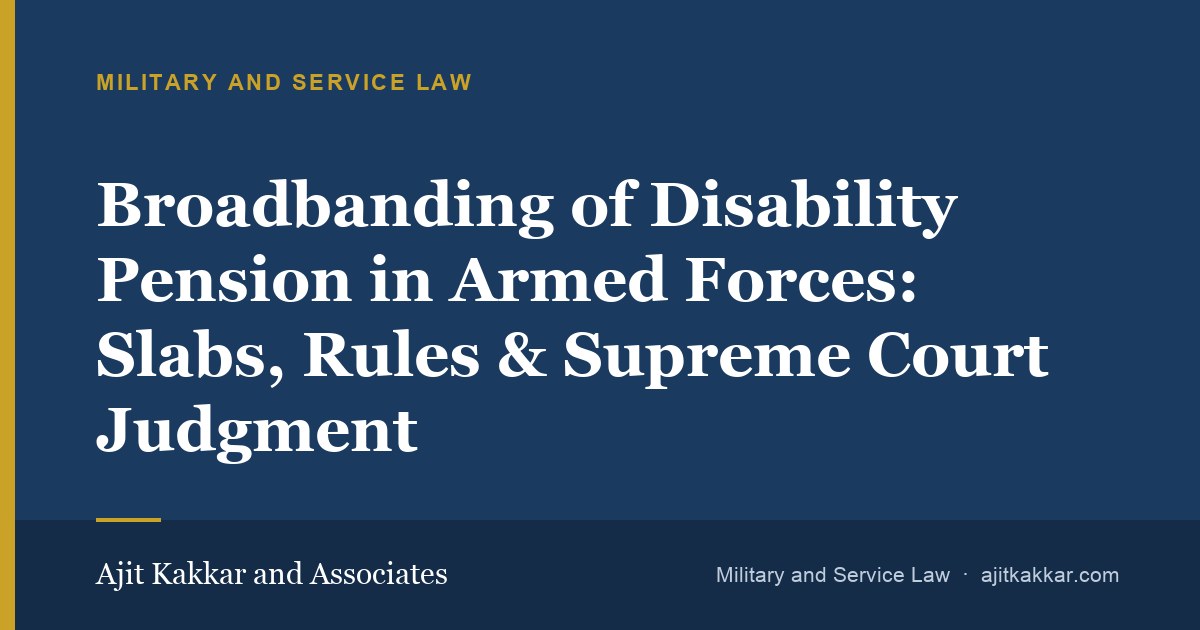 MILITARY AND SERVICE LAW

Broadbanding of Disability Pension in Armed Forces: Slabs, Rules & Supreme Court Judgment

Ajit Kakkar and Associates

Military and Service Law · ajitkakkar.com